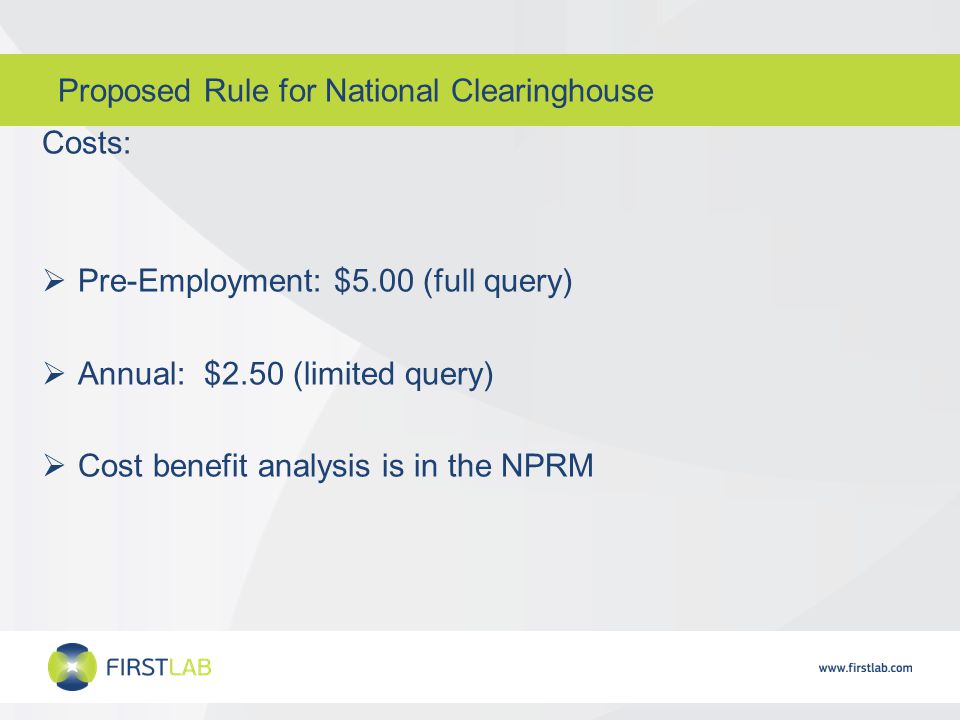 Proposed Rule for National Clearinghouse

Costs:

➢ Pre-Employment: \$5.00 (full query)

➢ Annual: \$2.50 (limited query)

➢ Cost benefit analysis is in the NPRM

FIRSTLAB

www.firstlab.com